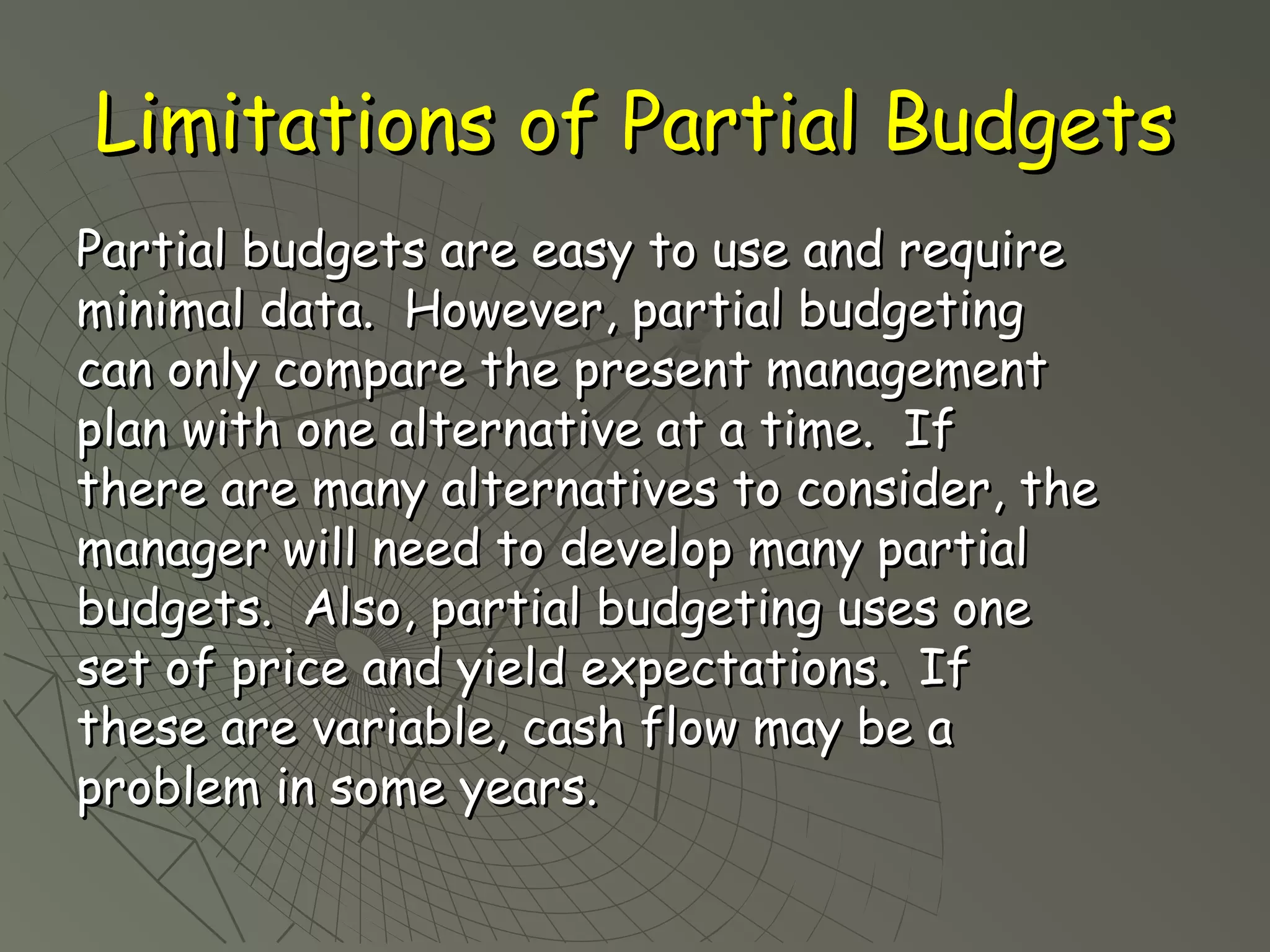 Limitations of Partial Budgets

Partial budgets are easy to use and require minimal data. However, partial budgeting can only compare the present management plan with one alternative at a time. If there are many alternatives to consider, the manager will need to develop many partial budgets. Also, partial budgeting uses one set of price and yield expectations. If these are variable, cash flow may be a problem in some years.